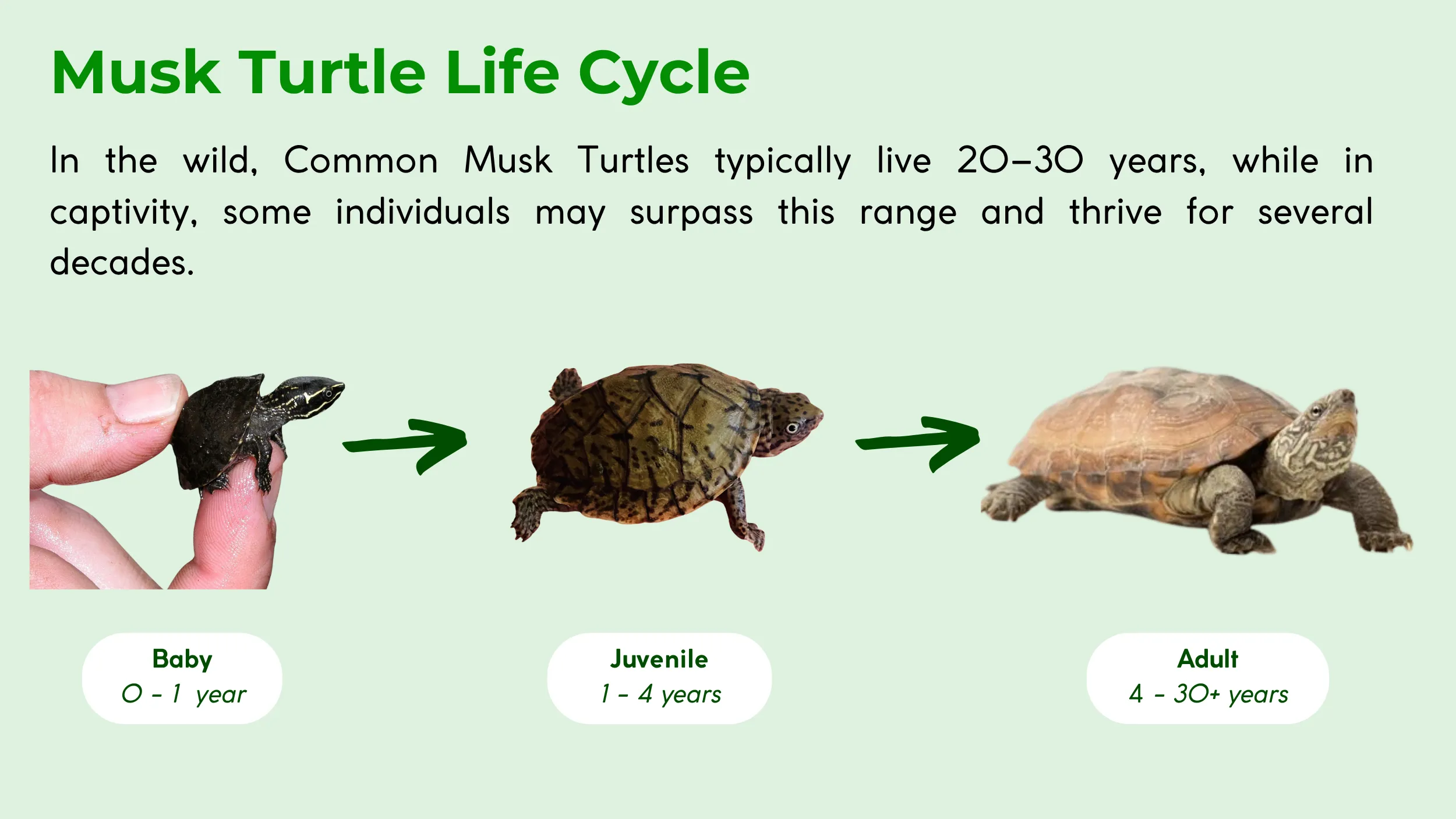 Musk Turtle Life Cycle

In the wild, Common Musk Turtles typically live 20–30 years, while in captivity, some individuals may surpass this range and thrive for several decades.

Baby
0 - 1 year

Juvenile
1 - 4 years

Adult
4 - 30+ years